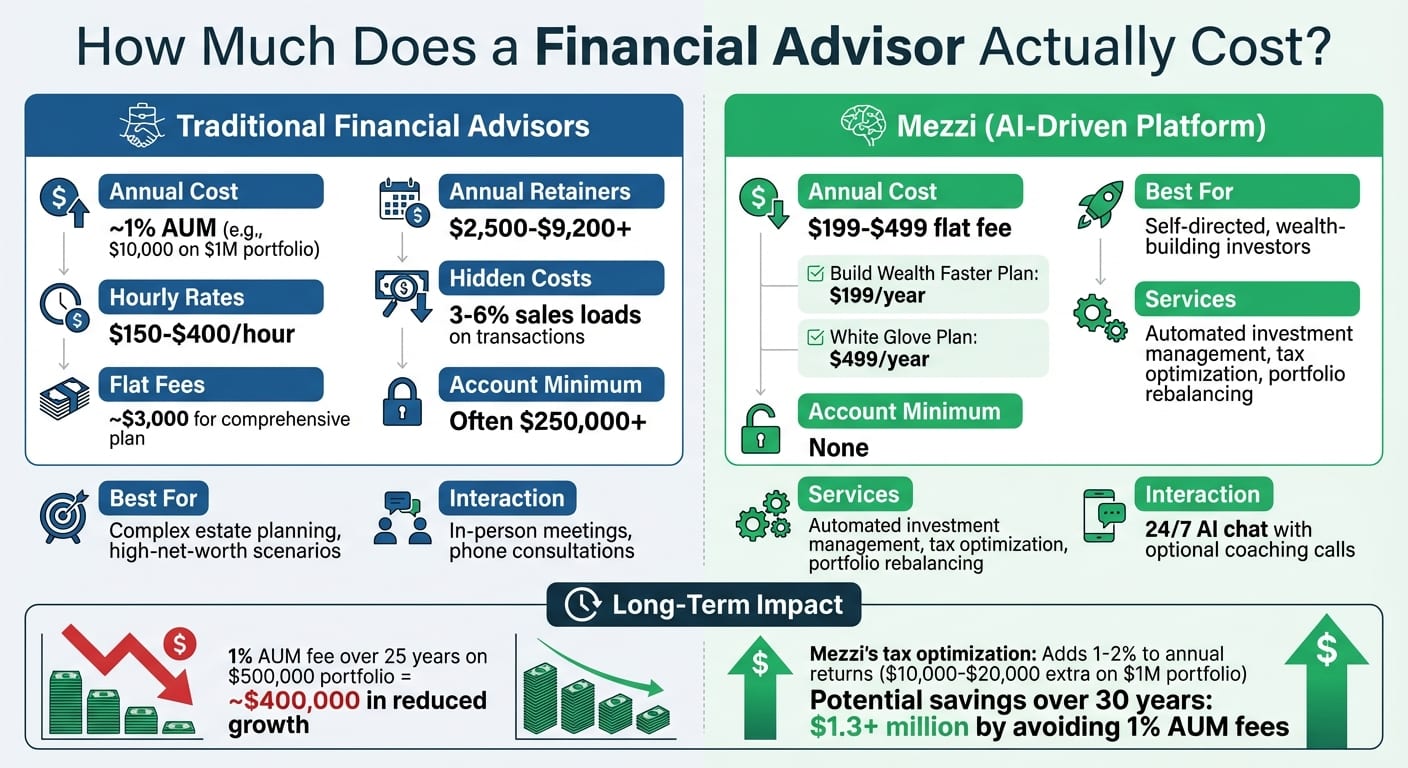 How Much Does a Financial Advisor Actually Cost?

Traditional Financial Advisors

Annual Cost
~1% AUM (e.g., $10,000 on $1M portfolio)

Hourly Rates
$150-$400/hour

Flat Fees
~$3,000 for comprehensive plan

Annual Retainers
$2,500-$9,200+

Hidden Costs
3-6% sales loads on transactions

Account Minimum
Often $250,000+

Best For
Complex estate planning, high-net-worth scenarios

Interaction
In-person meetings, phone consultations

Mezzi (AI-Driven Platform)

Annual Cost
$199-$499 flat fee

Build Wealth Faster Plan: $199/year

White Glove Plan: $499/year

Account Minimum
None

Best For
Self-directed, wealth-building investors

Services
Automated investment management, tax optimization, portfolio rebalancing

Services
Automated investment management, tax optimization, portfolio rebalancing

Interaction
24/7 AI chat with optional coaching calls

Long-Term Impact

1% AUM fee over 25 years on $500,000 portfolio = ~$400,000 in reduced growth

Mezzi's tax optimization: Adds 1-2% to annual returns ($10,000-$20,000 extra on $1M portfolio)
Potential savings over 30 years: $1.3+ million by avoiding 1% AUM fees